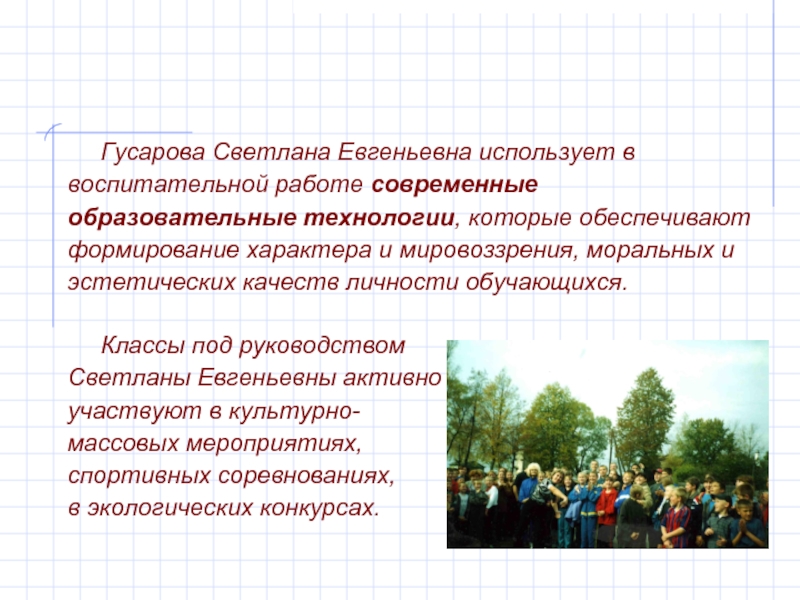 Гусарова Светлана Евгеньевна использует в воспитательной работе современные образовательные технологии, которые обеспечивают формирование характера и мировоззрения, моральных и эстетических качеств личности обучающихся.

Классы под руководством Светланы Евгеньевны активно участвуют в культурно-массовых мероприятиях, спортивных соревнованиях, в экологических конкурсах.